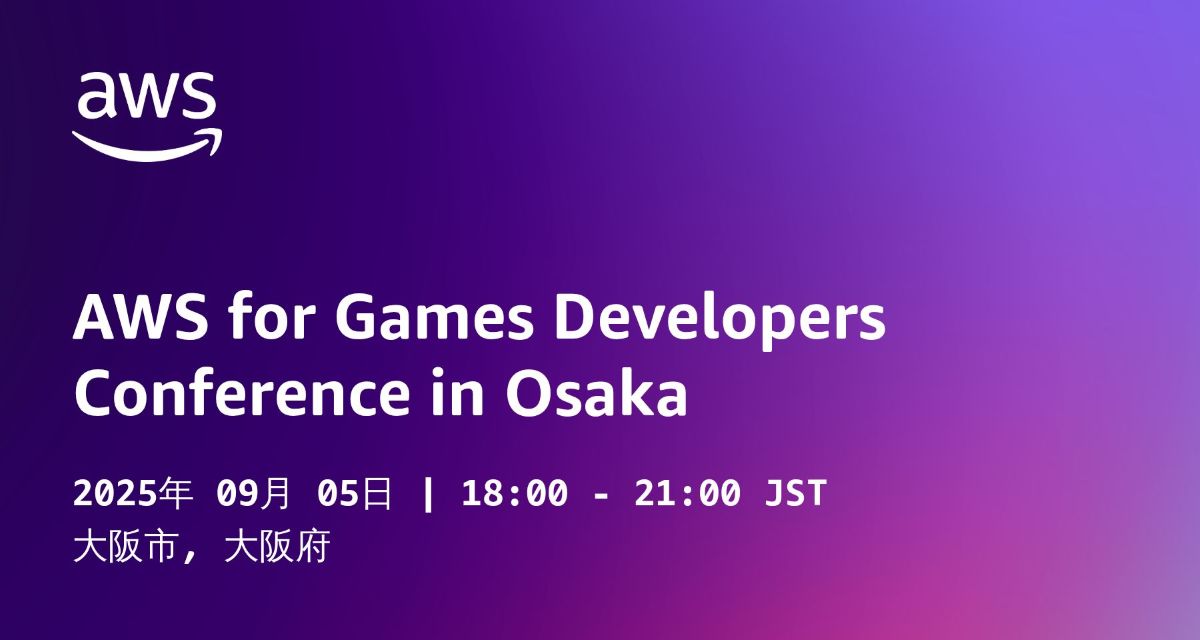 aws

AWS for Games Developers Conference in Osaka

2025年 09月 05日 | 18:00 - 21:00 JST
大阪市, 大阪府